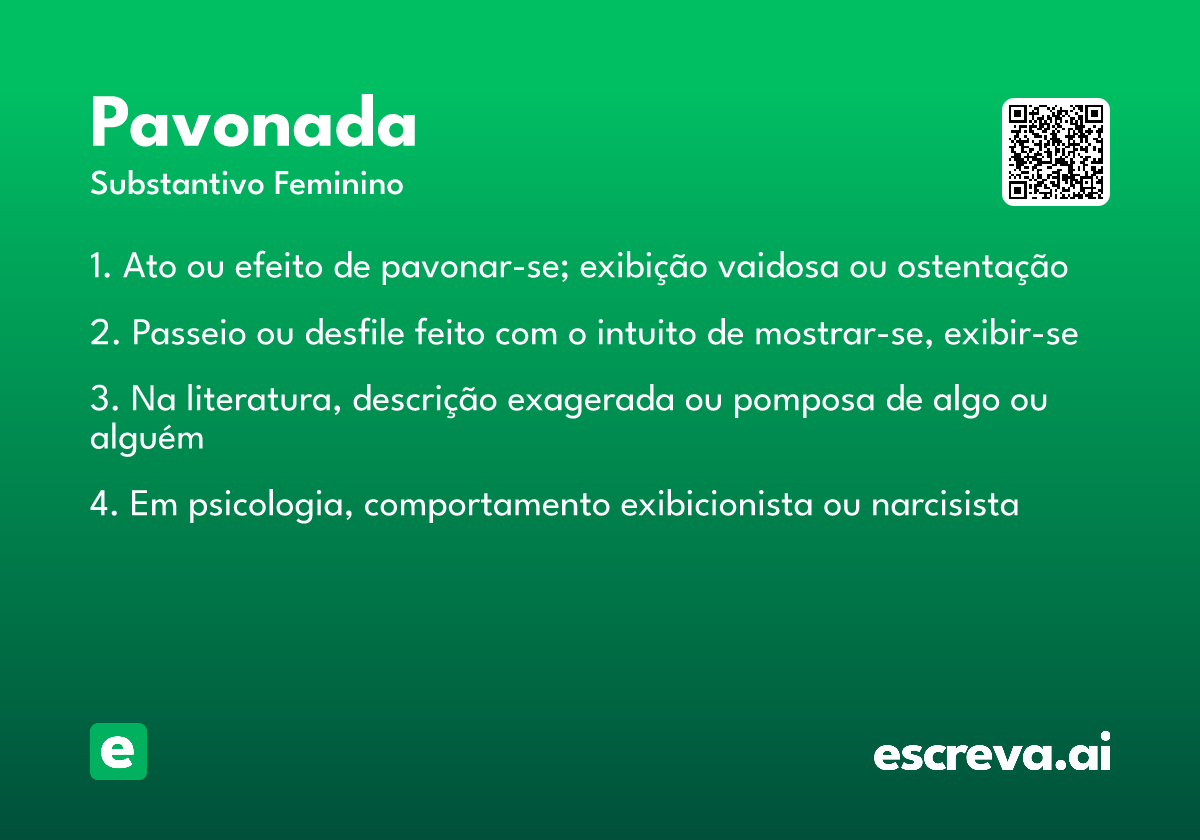 Pavonada
Substantivo Feminino

1. Ato ou efeito de pavonar-se; exibição vaidosa ou ostentação

2. Passeio ou desfile feito com o intuito de mostrar-se, exibir-se

3. Na literatura, descrição exagerada ou pomposa de algo ou alguém

4. Em psicologia, comportamento exibicionista ou narcisista

e

escreva.ai